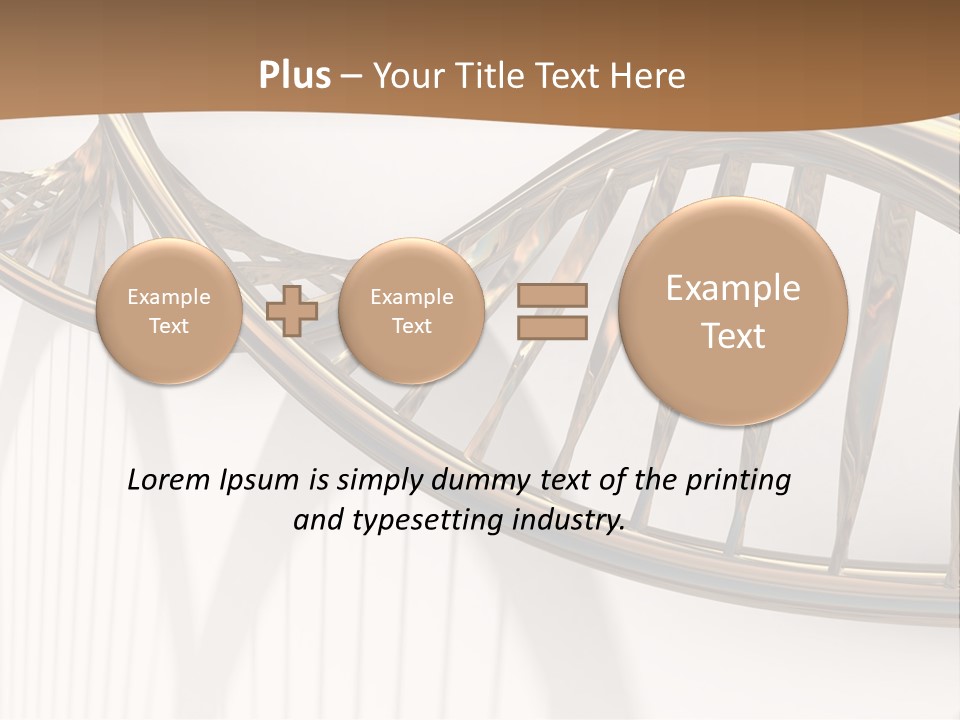 Plus – Your Title Text Here

Example Text

Example Text

Example Text

Lorem Ipsum is simply dummy text of the printing and typesetting industry.